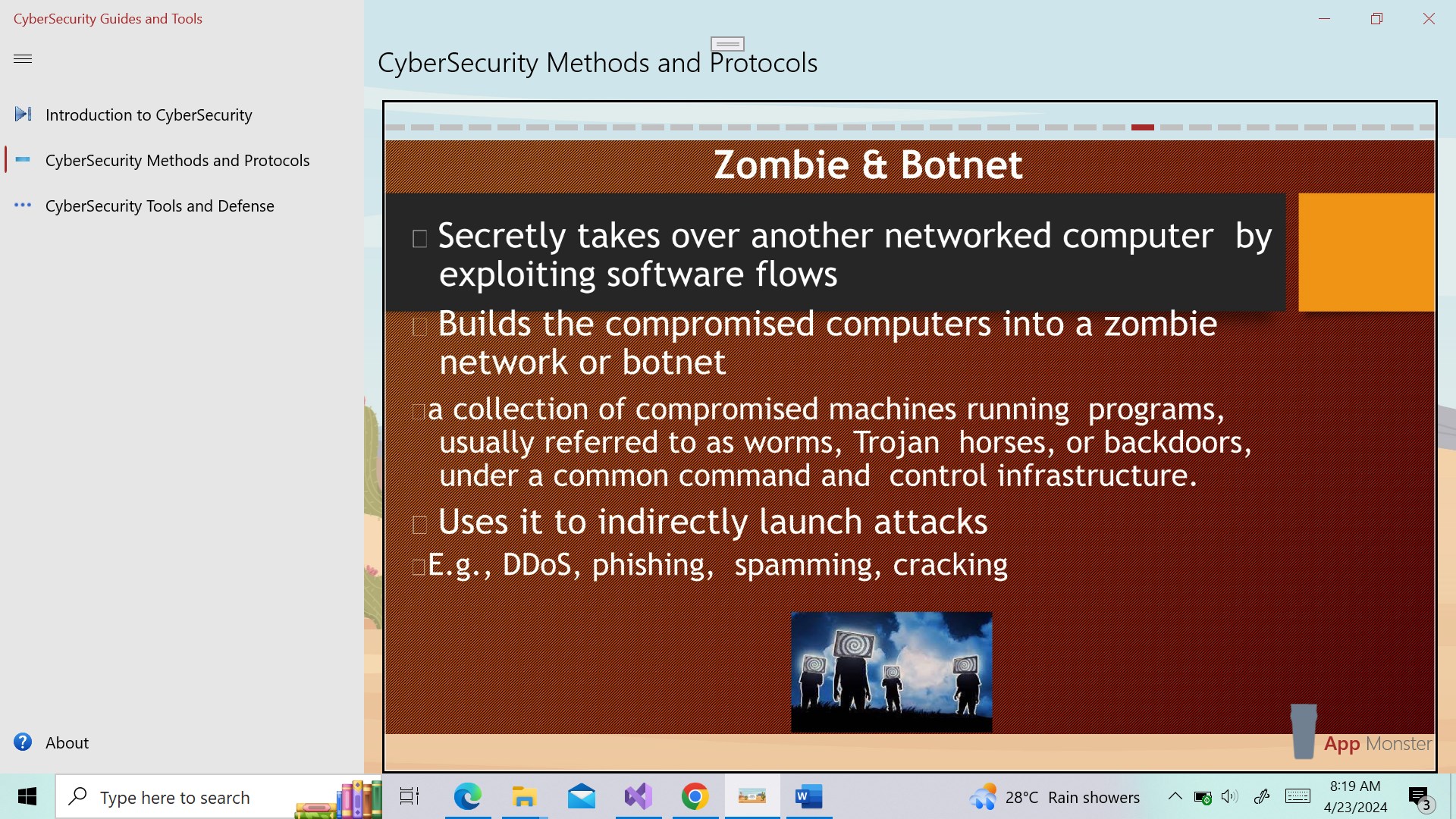 CyberSecurity Guides and Tools

Introduction to CyberSecurity

CyberSecurity Methods and Protocols

CyberSecurity Tools and Defense

About

CyberSecurity Methods and Protocols

Zombie & Botnet

Secretly takes over another networked computer by exploiting software flows

Builds the compromised computers into a zombie network or botnet

a collection of compromised machines running programs, usually referred to as worms, Trojan horses, or backdoors, under a common command and control infrastructure.

Uses it to indirectly launch attacks

E.g., DDoS, phishing, spamming, cracking

App Monster

Type here to search

28°C Rain showers

8:19 AM
4/23/2024

3